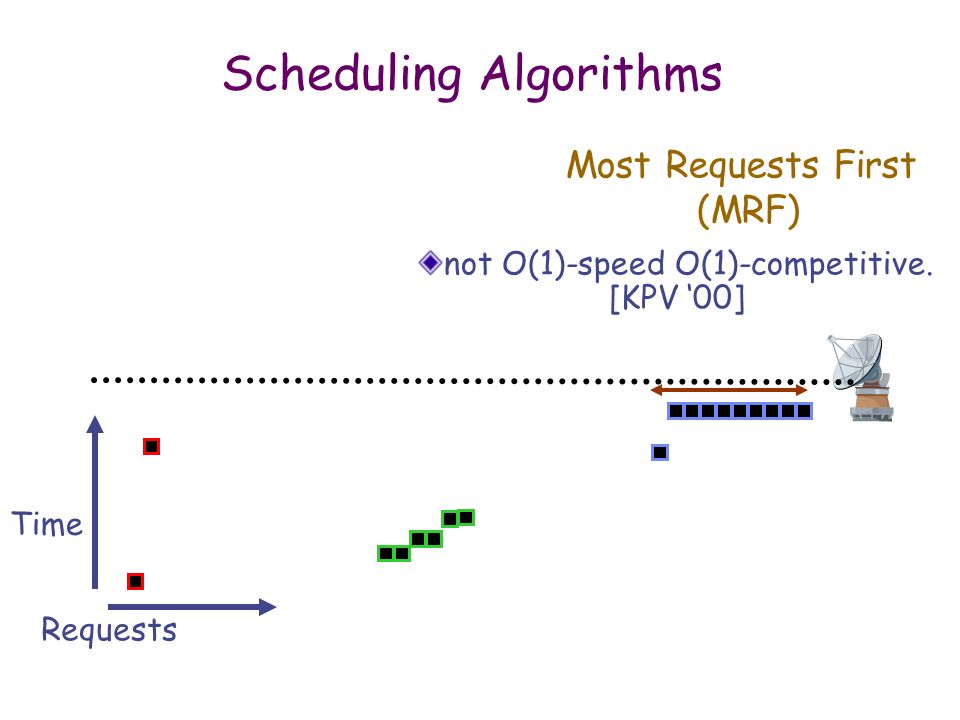 Scheduling Algorithms

Most Requests First (MRF)

not O(1)-speed O(1)-competitive. [KPV '00]

Time

Requests